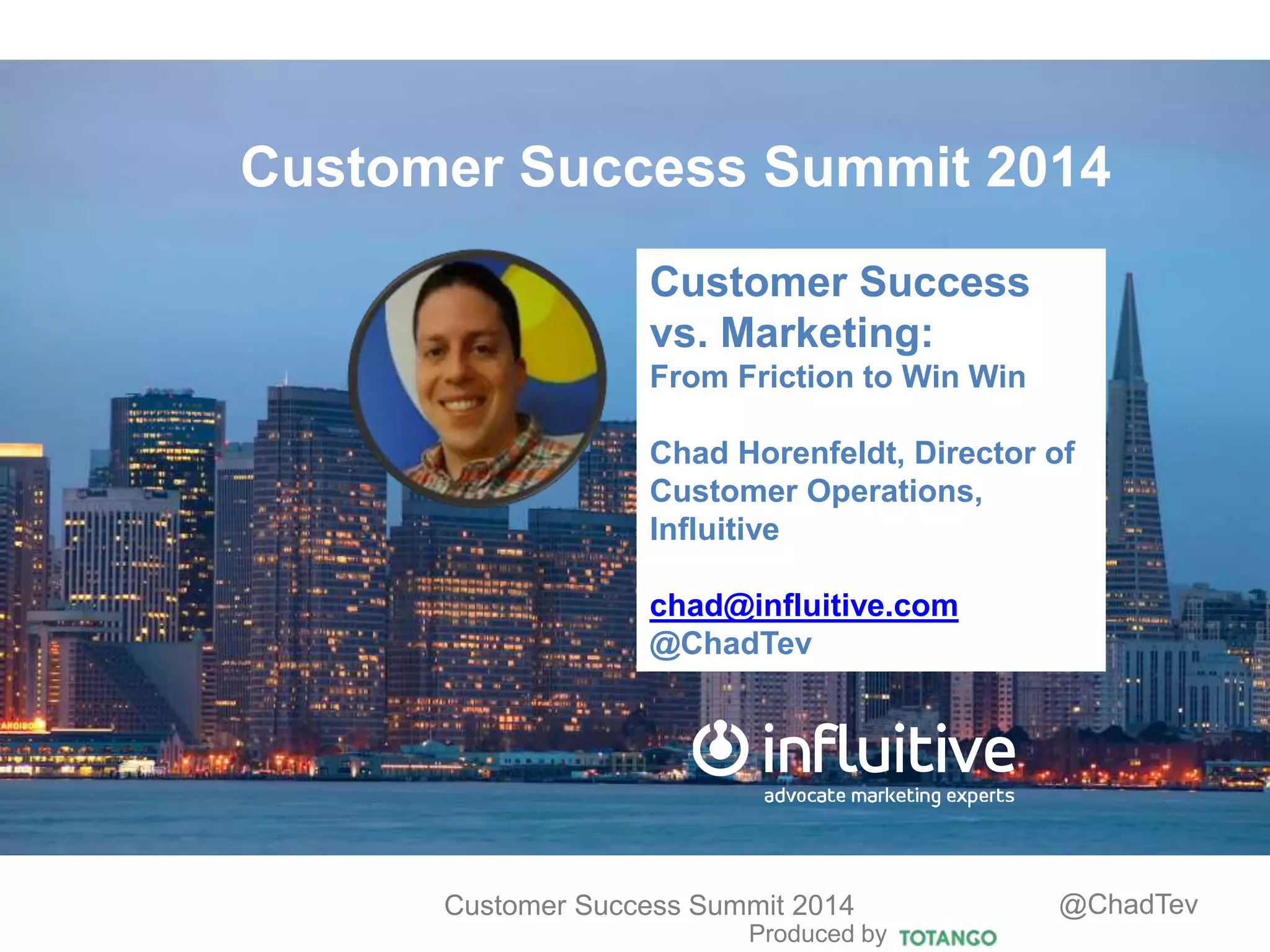 Customer Success Summit 2014

Customer Success vs. Marketing:
From Friction to Win Win

Chad Horenfeldt, Director of Customer Operations, Influitive

chad@influitive.com
@ChadTev

influitive
advocate marketing experts

Customer Success Summit 2014
Produced by TOTANGO

@ChadTev